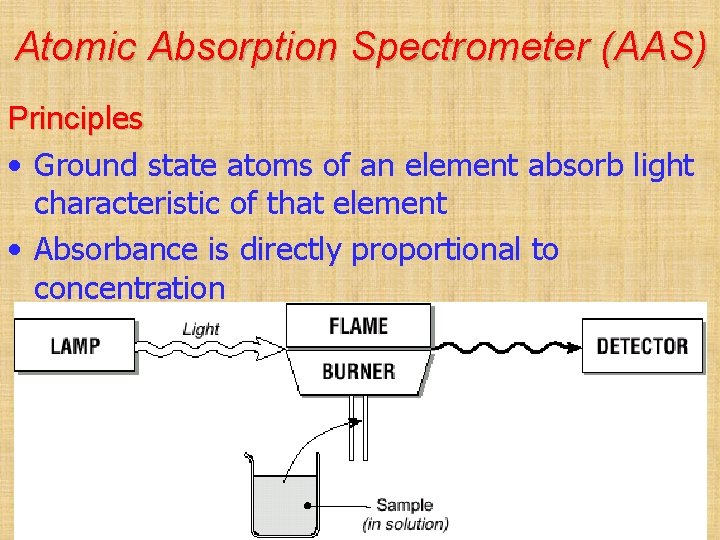 Atomic Absorption Spectrometer (AAS)

Principles

• Ground state atoms of an element absorb light characteristic of that element

• Absorbance is directly proportional to concentration

LAMP

Light

FLAME

BURNER

DETECTOR

Sample
(in solution)